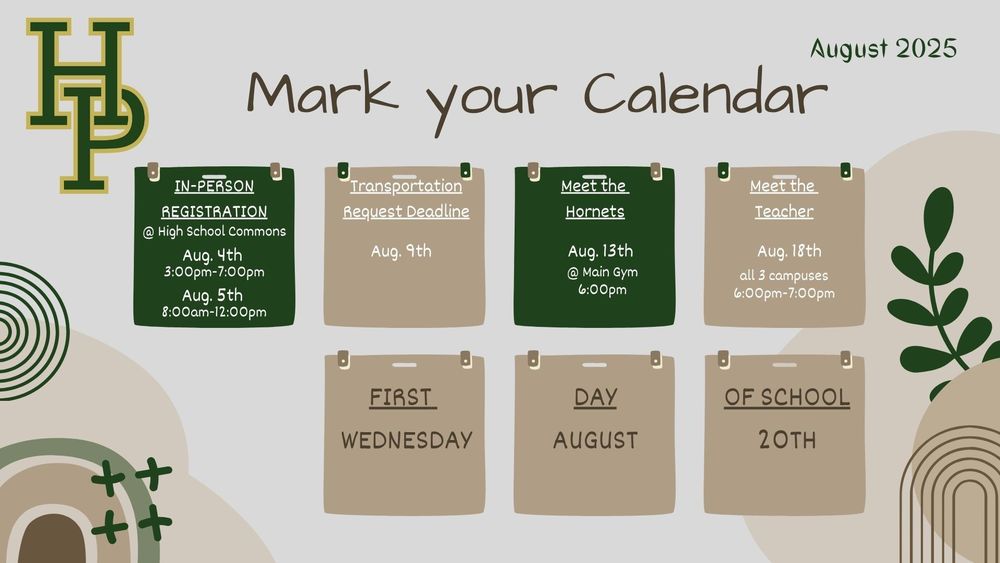 HP

August 2025

Mark your Calendar

IN-PERSON REGISTRATION
@ High School Commons
Aug. 4th
3:00pm-7:00pm
Aug. 5th
8:00am-12:00pm

Transportation Request Deadline
Aug. 9th

Meet the Hornets
Aug. 13th
@ Main Gym
6:00pm

Meet the Teacher
Aug. 18th
all 3 campuses
6:00pm-7:00pm

FIRST
WEDNESDAY

DAY
AUGUST

OF SCHOOL
20TH